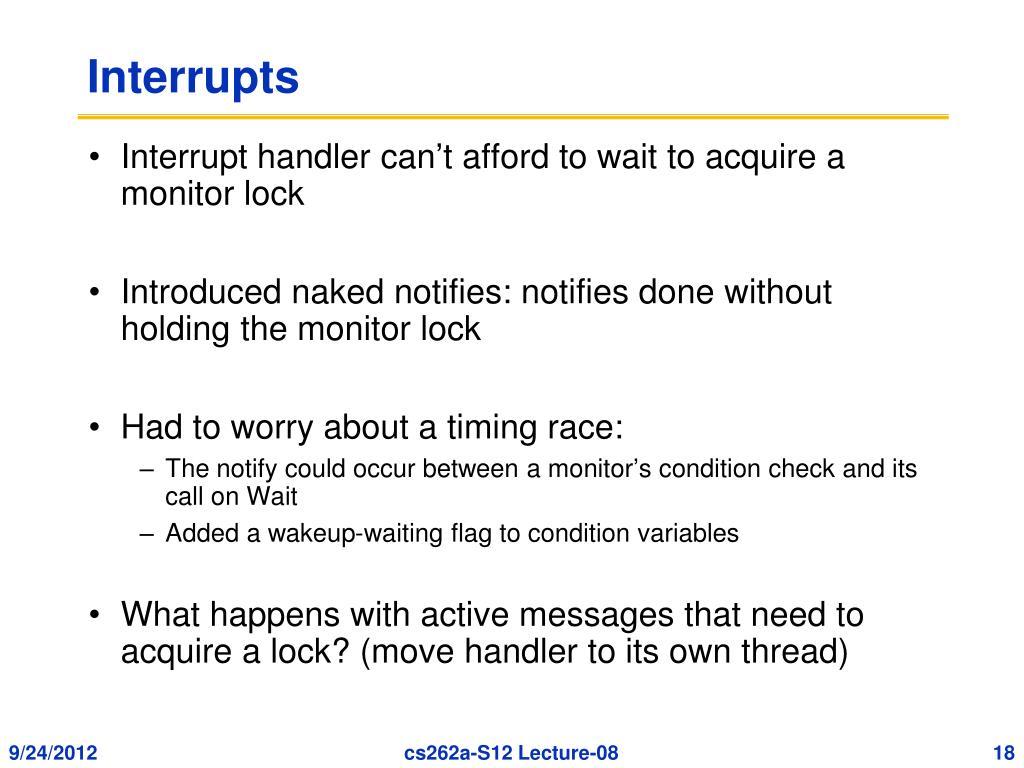 Interrupts

• Interrupt handler can’t afford to wait to acquire a monitor lock

• Introduced naked notifies: notifies done without holding the monitor lock

• Had to worry about a timing race:
  – The notify could occur between a monitor’s condition check and its call on Wait
  – Added a wakeup-waiting flag to condition variables

• What happens with active messages that need to acquire a lock? (move handler to its own thread)

9/24/2012

cs262a-S12 Lecture-08

18